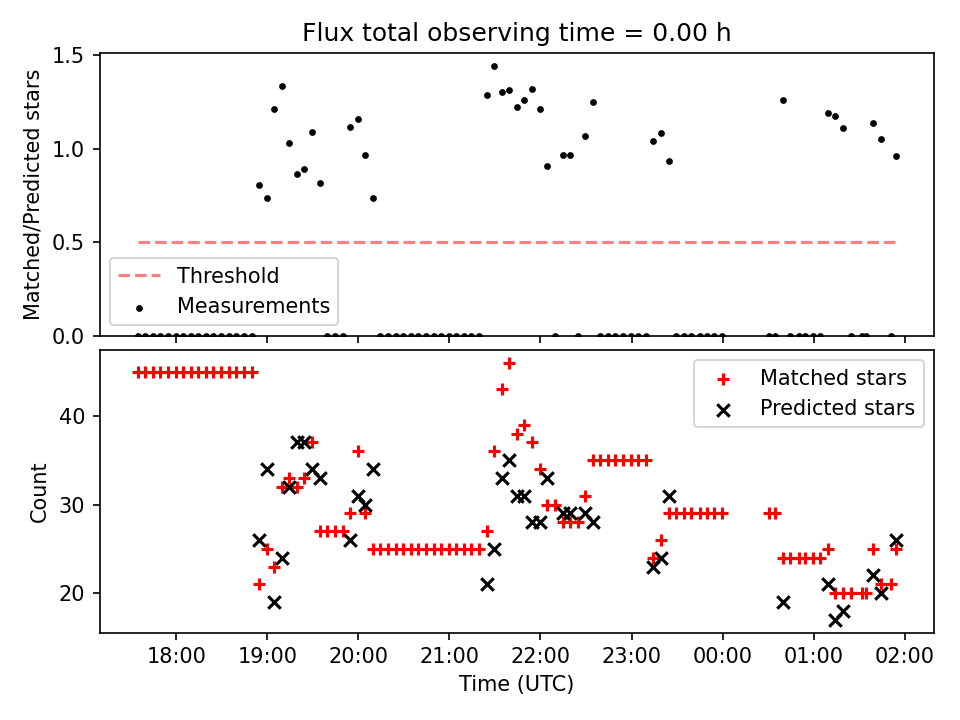 Flux total observing time = 0.00 h

Matched/Predicted stars

1.5
1.0
0.5
0.0

Threshold
Measurements

Count

40
30
20

Matched stars
Predicted stars

18:00 19:00 20:00 21:00 22:00 23:00 00:00 01:00 02:00

Time (UTC)